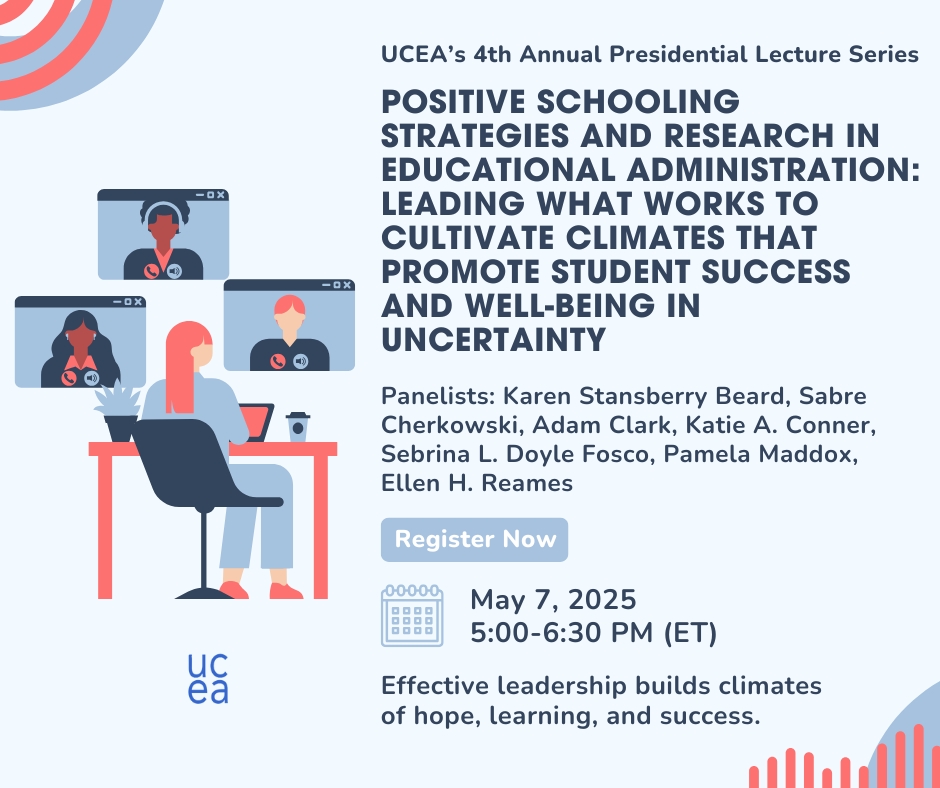 UCEA's 4th Annual Presidential Lecture Series

POSITIVE SCHOOLING STRATEGIES AND RESEARCH IN EDUCATIONAL ADMINISTRATION: LEADING WHAT WORKS TO CULTIVATE CLIMATES THAT PROMOTE STUDENT SUCCESS AND WELL-BEING IN UNCERTAINTY

Panelists: Karen Stansberry Beard, Sabre Cherkowski, Adam Clark, Katie A. Conner, Sebrina L. Doyle Fosco, Pamela Maddox, Ellen H. Reames

Register Now

May 7, 2025
5:00-6:30 PM (ET)

Effective leadership builds climates of hope, learning, and success.

uc
ea